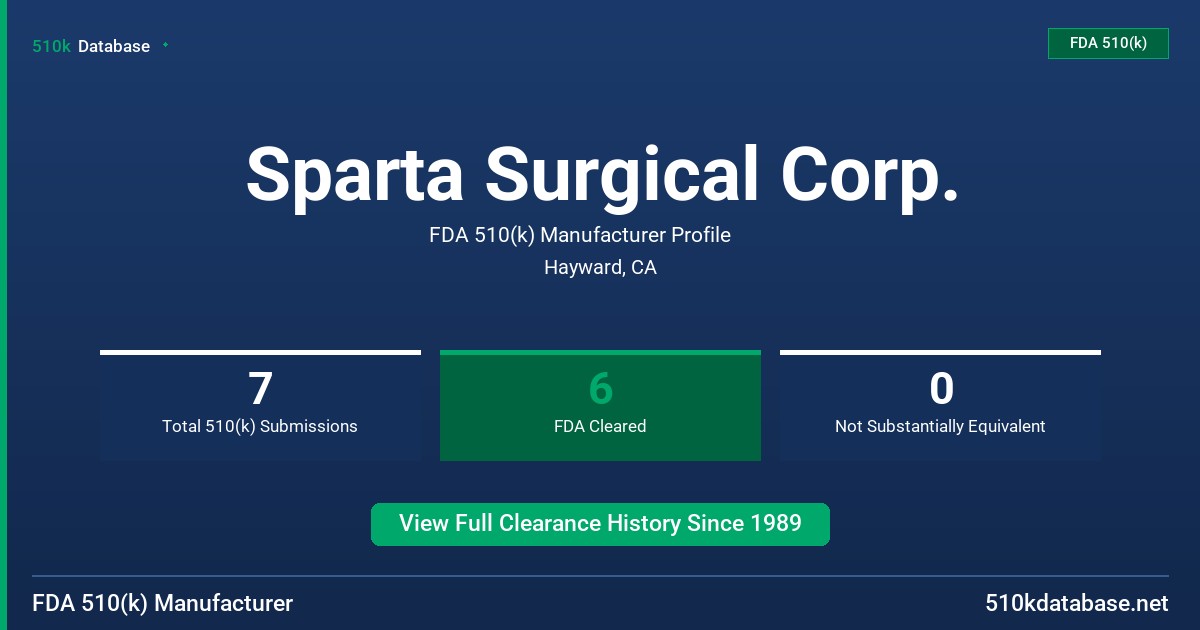 510k Database

FDA 510(k)

Sparta Surgical Corp.

FDA 510(k) Manufacturer Profile

Hayward, CA

7
Total 510(k) Submissions

6
FDA Cleared

0
Not Substantially Equivalent

View Full Clearance History Since 1989

FDA 510(k) Manufacturer

510kdatabase.net